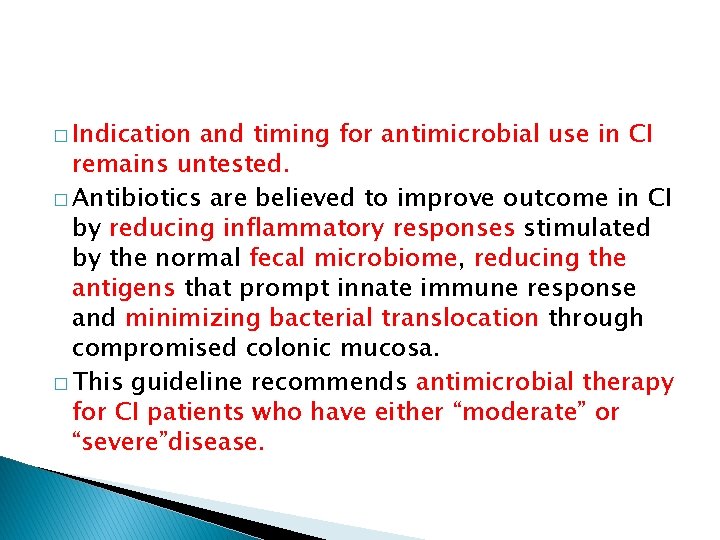 □ Indication and timing for antimicrobial use in CI remains untested.

□ Antibiotics are believed to improve outcome in CI by reducing inflammatory responses stimulated by the normal fecal microbiome, reducing the antigens that prompt innate immune response and minimizing bacterial translocation through compromised colonic mucosa.

□ This guideline recommends antimicrobial therapy for CI patients who have either “moderate” or “severe”disease.